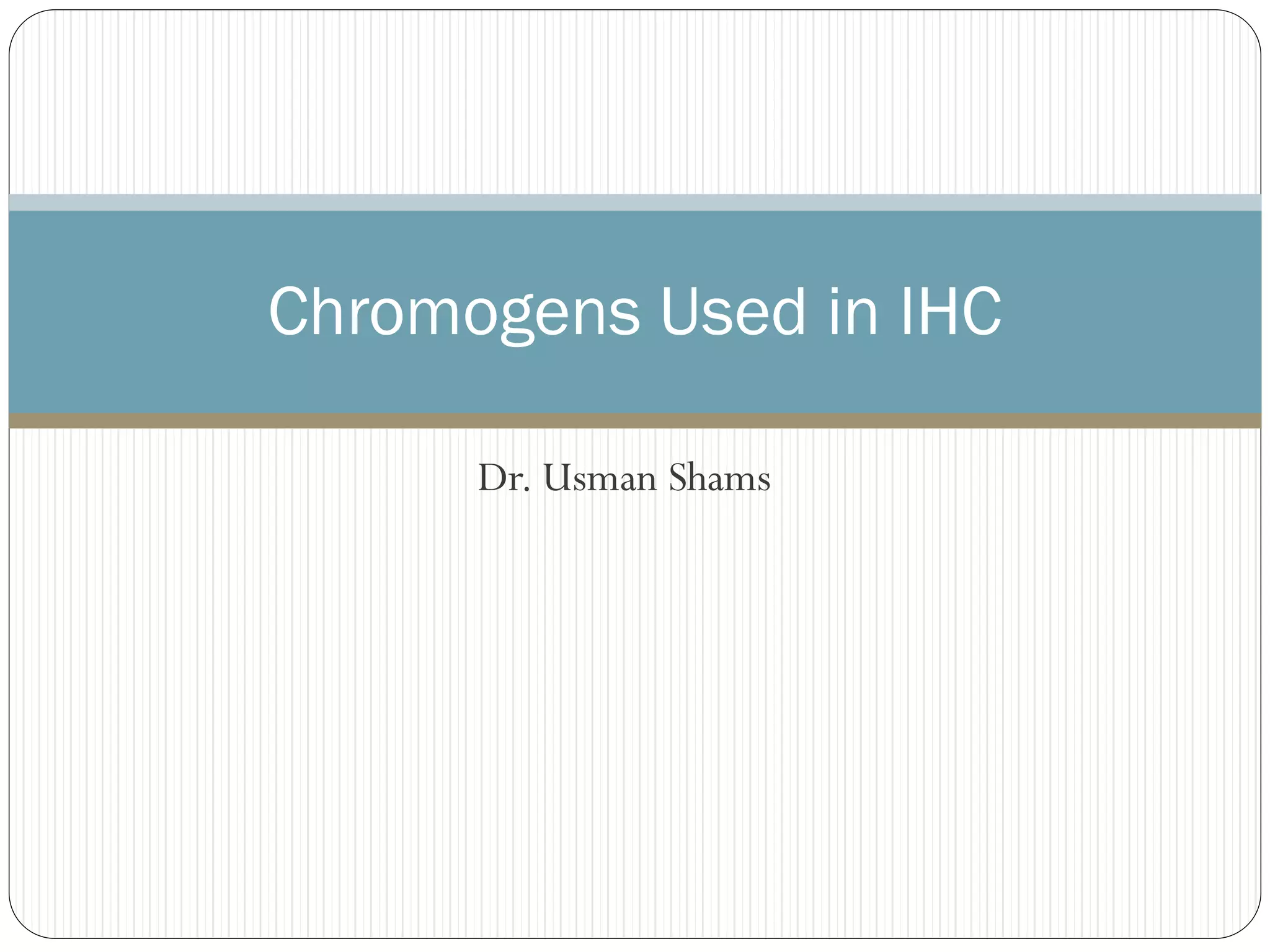 Chromogens Used in IHC

Dr. Usman Shams